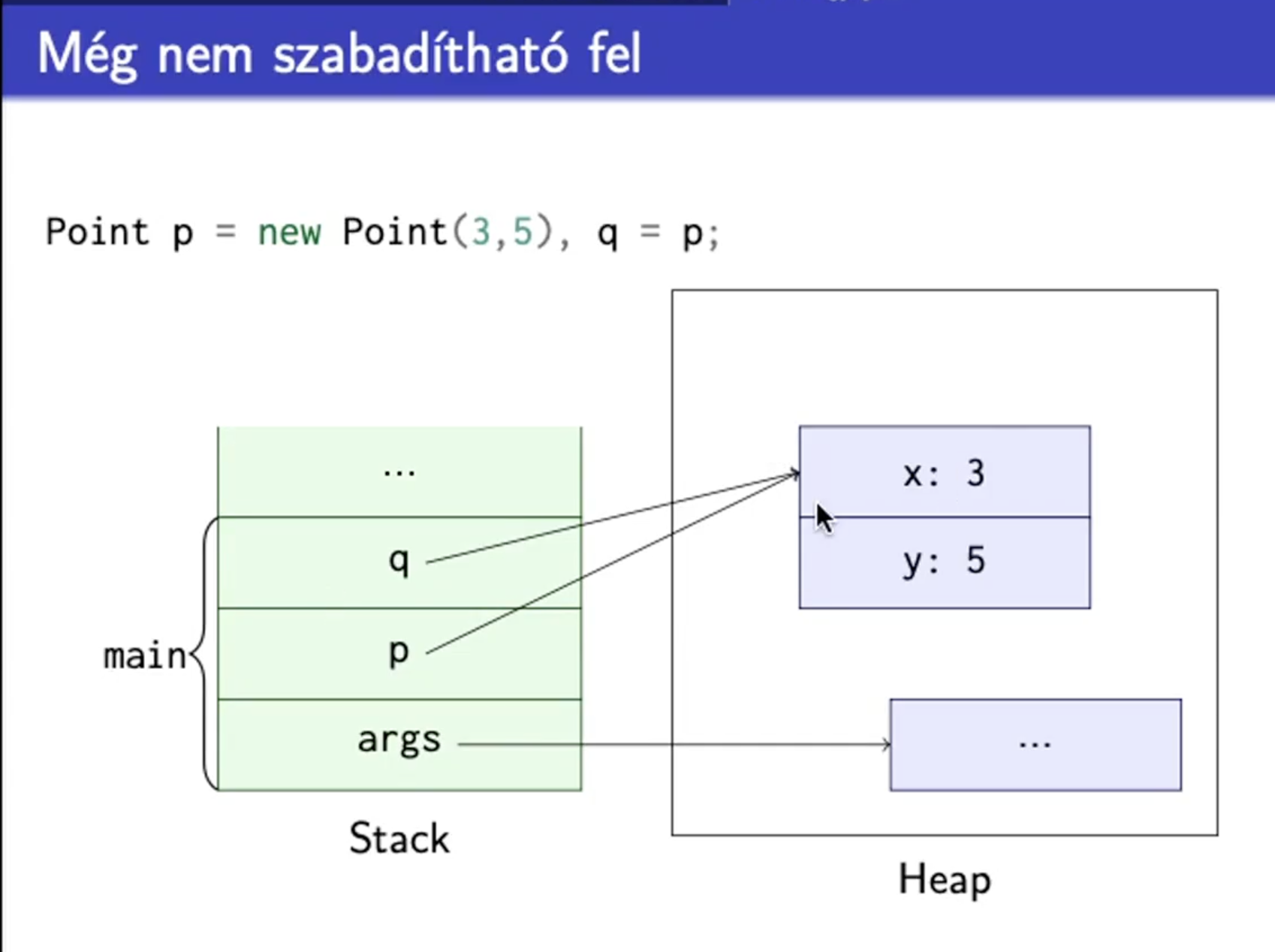 Még nem szabadítható fel

Point p = new Point(3,5), q = p;

...

q

p

args

main

Stack

x: 3

y: 5

...

Heap